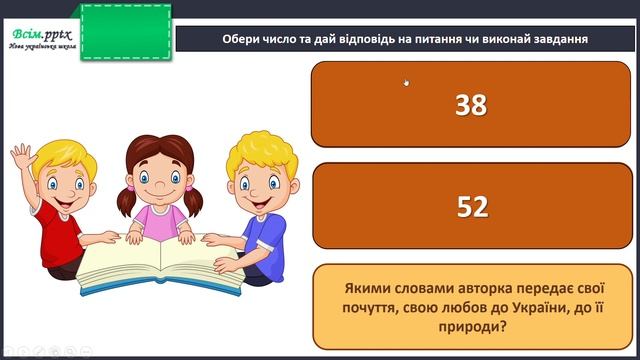 Всім.pptx
Нова українська школа

Обери число та дай відповідь на питання чи виконай завдання

38

52

Якими словами авторка передає свої почуття, свою любов до України, до її природи?